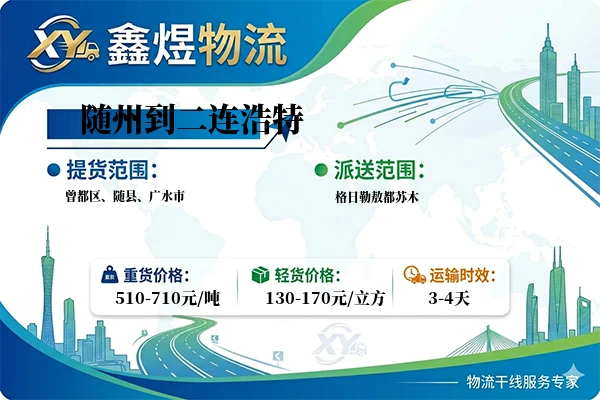 XY 鑫煜物流

随州到二连浩特

提货范围:
曾都区、随县、广水市

派送范围:
格日勒敖都苏木

重货价格:
510-710元/吨

轻货价格:
130-170元/立方

运输时效:
3-4天

XY

物流干线服务专家